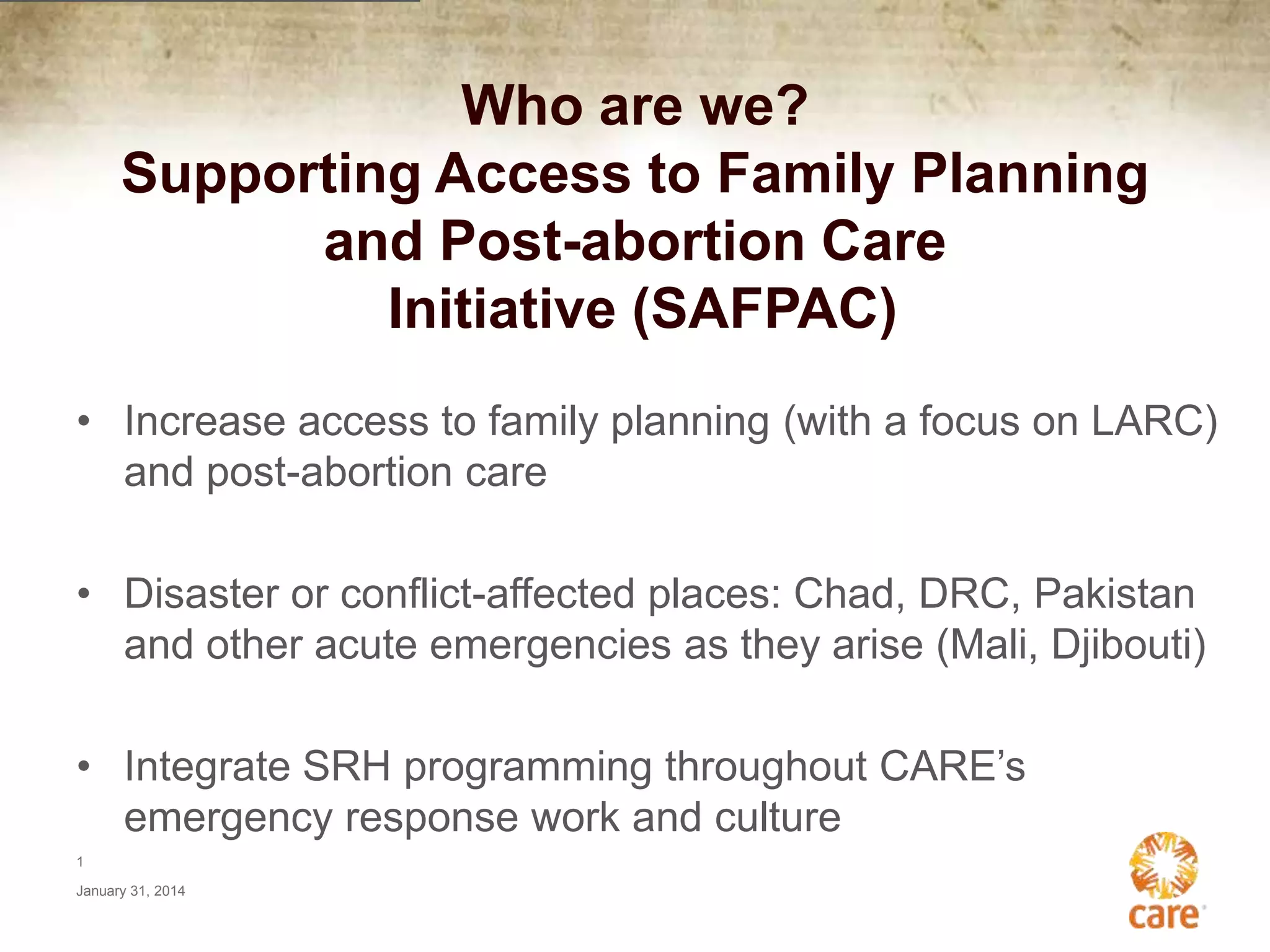 Who are we?
Supporting Access to Family Planning and Post-abortion Care Initiative (SAFPAC)

• Increase access to family planning (with a focus on LARC) and post-abortion care

• Disaster or conflict-affected places: Chad, DRC, Pakistan and other acute emergencies as they arise (Mali, Djibouti)

• Integrate SRH programming throughout CARE's emergency response work and culture

1

January 31, 2014

care